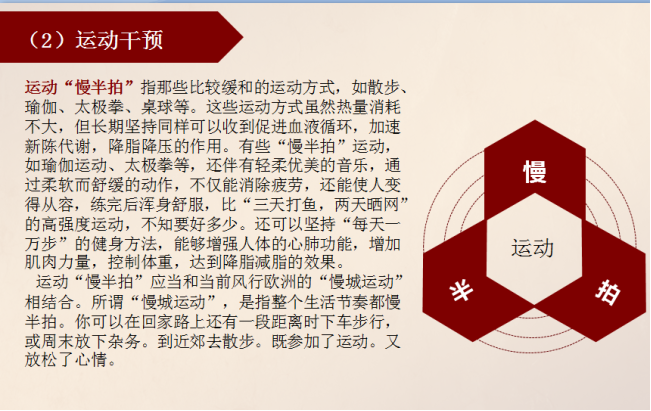 （2）运动干预

运动“慢半拍”指那些比较缓和的运动方式，如散步、瑜伽、太极拳、桌球等。这些运动方式虽然热量消耗不大，但长期坚持同样可以收到促进血液循环，加速新陈代谢，降脂降压的作用。有些“慢半拍”运动，如瑜伽运动、太极拳等，还伴有轻柔优美的音乐，通过柔软而舒缓的动作，不仅能消除疲劳，还能使人变得从容，练完后浑身舒服，比“三天打鱼，两天晒网”的高强度运动，不知要好多少。还可以坚持“每天一万步”的健身方法，能够增强人体的心肺功能，增加肌肉力量，控制体重，达到降脂减脂的效果。

运动“慢半拍”应当和当前风行欧洲的“慢城运动”相结合。所谓“慢城运动”，是指整个生活节奏都慢半拍。你可以在回家路上还有一段距离时下车步行，或周末放下杂务。到近郊去散步。既参加了运动。又放松了心情。

慢

运动

半

拍